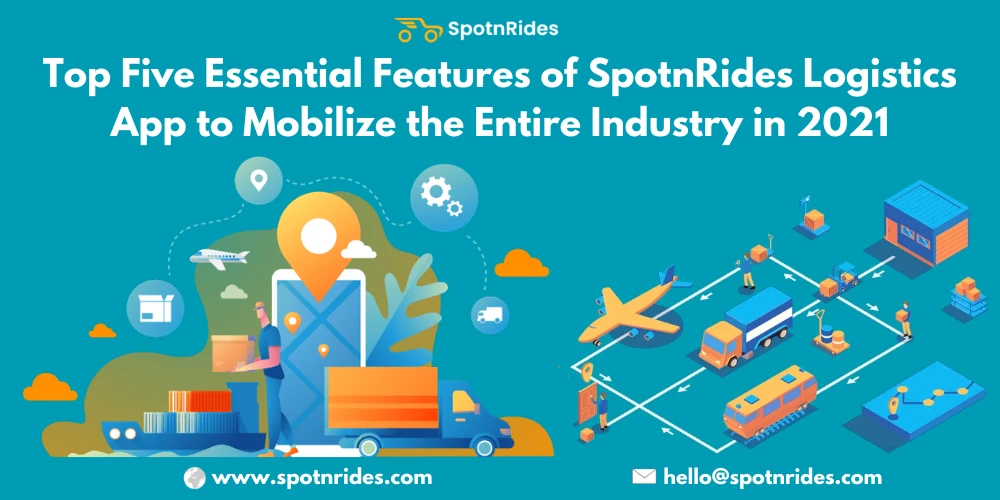 SpotnRides

Top Five Essential Features of SpotnRides Logistics App to Mobilize the Entire Industry in 2021

www.spotnrides.com

hello@spotnrides.com